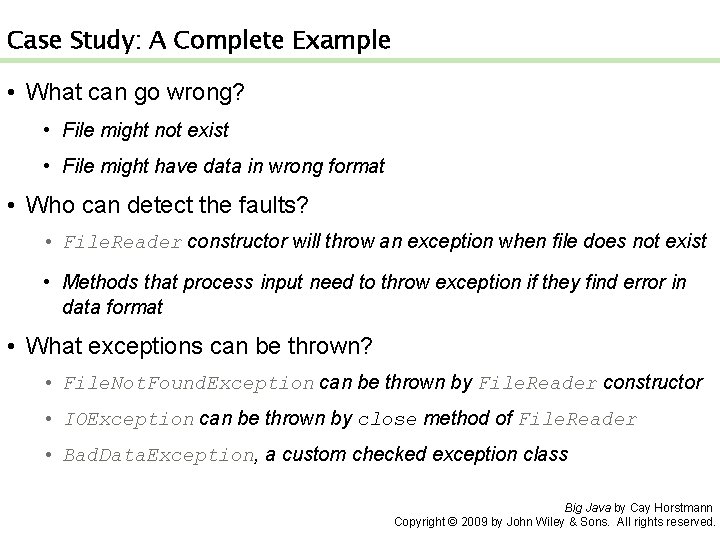 Case Study: A Complete Example

• What can go wrong?
  • File might not exist
  • File might have data in wrong format
• Who can detect the faults?
  • FileReader constructor will throw an exception when file does not exist
  • Methods that process input need to throw exception if they find error in data format
• What exceptions can be thrown?
  • FileNotFoundException can be thrown by FileReader constructor
  • IOException can be thrown by close method of FileReader
  • BadDataException, a custom checked exception class

Big Java by Cay Horstmann
Copyright © 2009 by John Wiley & Sons. All rights reserved.